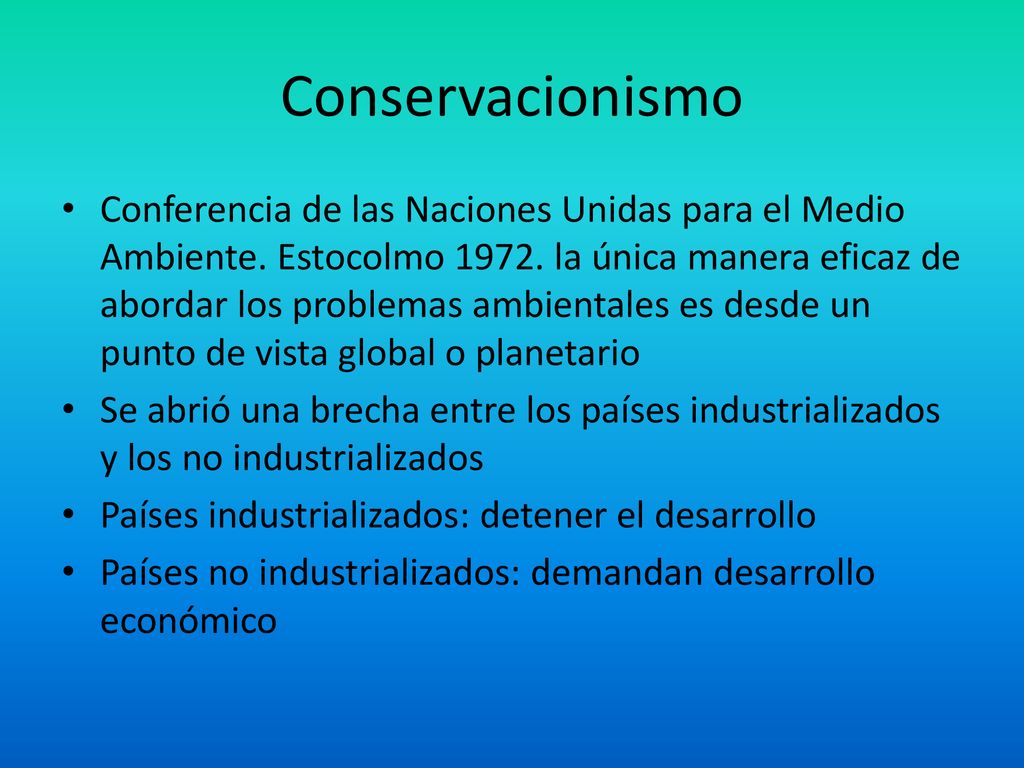 Conservacionismo

• Conferencia de las Naciones Unidas para el Medio Ambiente. Estocolmo 1972. la única manera eficaz de abordar los problemas ambientales es desde un punto de vista global o planetario
• Se abrió una brecha entre los países industrializados y los no industrializados
• Países industrializados: detener el desarrollo
• Países no industrializados: demandan desarrollo económico